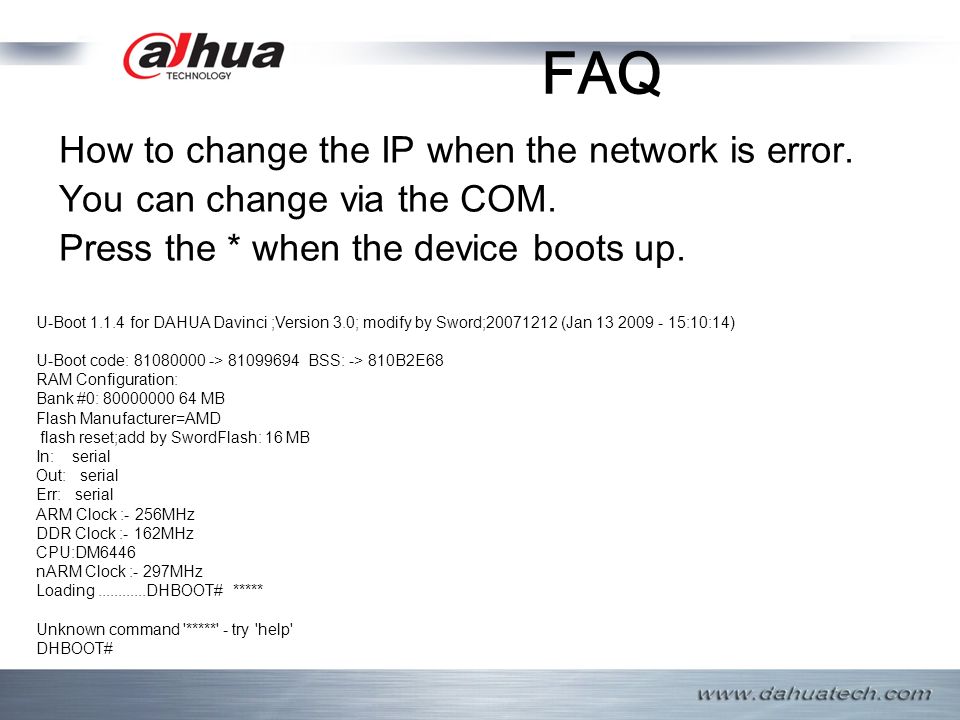 alhua
TECHNOLOGY

FAQ

How to change the IP when the network is error.
You can change via the COM.
Press the * when the device boots up.

U-Boot 1.1.4 for DAHUA Davinci ;Version 3.0; modify by Sword;20071212 (Jan 13 2009 - 15:10:14)

U-Boot code: 81080000 -> 81099694 BSS: -> 810B2E68
RAM Configuration:
Bank #0: 80000000 64 MB
Flash Manufacturer=AMD
flash reset;add by SwordFlash: 16 MB
In: serial
Out: serial
Err: serial
ARM Clock :- 256MHz
DDR Clock :- 162MHz
CPU:DM6446
nARM Clock :- 297MHz
Loading ............DHBOOT# *****

Unknown command '*****' - try 'help'
DHBOOT#

www.dahuatech.com